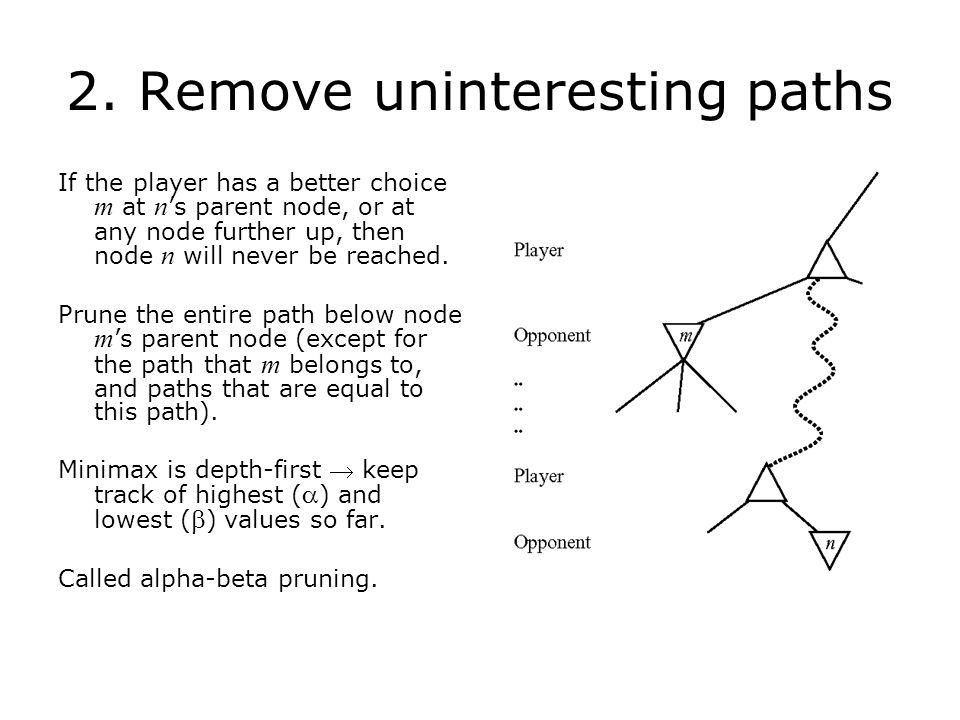 2. Remove uninteresting paths

If the player has a better choice $m$ at $n$'s parent node, or at any node further up, then node $n$ will never be reached.

Prune the entire path below node $m$'s parent node (except for the path that $m$ belongs to, and paths that are equal to this path).

Minimax is depth-first $\rightarrow$ keep track of highest ($\alpha$) and lowest ($\beta$) values so far.

Called alpha-beta pruning.

Player

Opponent

$m$

..
..
..

Player

Opponent

$n$